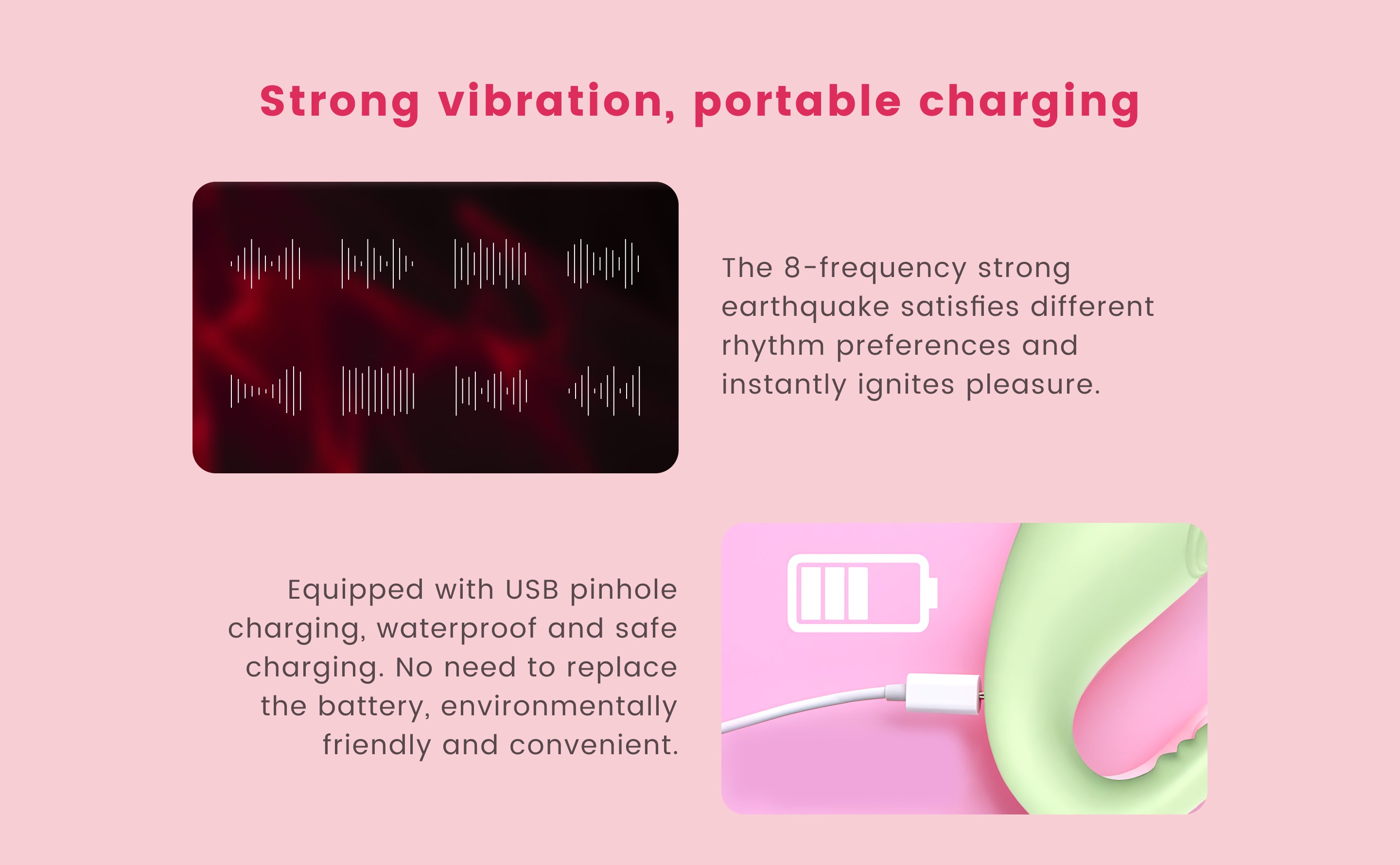 Strong vibration, portable charging

The 8-frequency strong earthquake satisfies different rhythm preferences and instantly ignites pleasure.

Equipped with USB pinhole charging, waterproof and safe charging. No need to replace the battery, environmentally friendly and convenient.